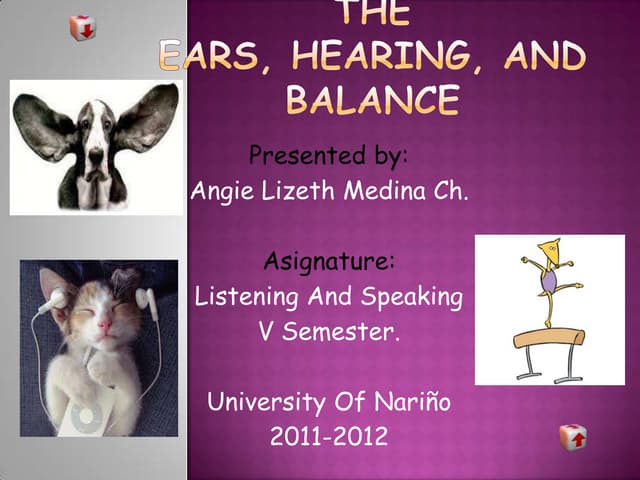 THE
EARS, HEARING, AND BALANCE

Presented by:
Angie Lizeth Medina Ch.

Asignature:
Listening And Speaking
V Semester.

University Of Nariño
2011-2012